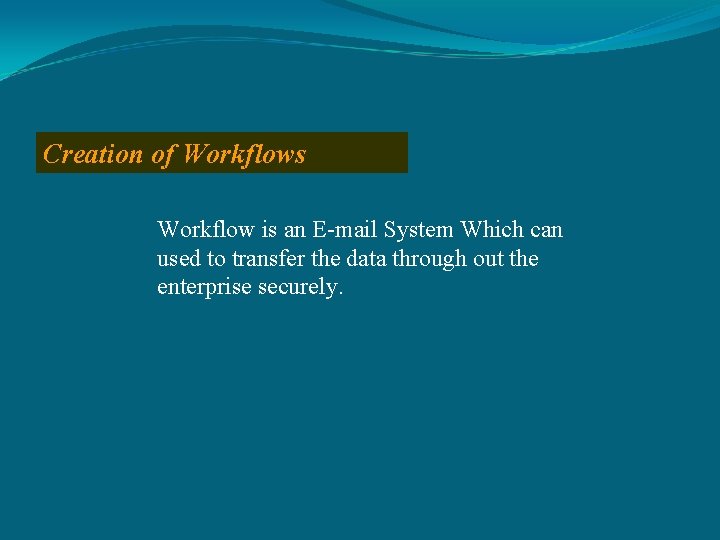 Creation of Workflows

Workflow is an E-mail System Which can used to transfer the data through out the enterprise securely.